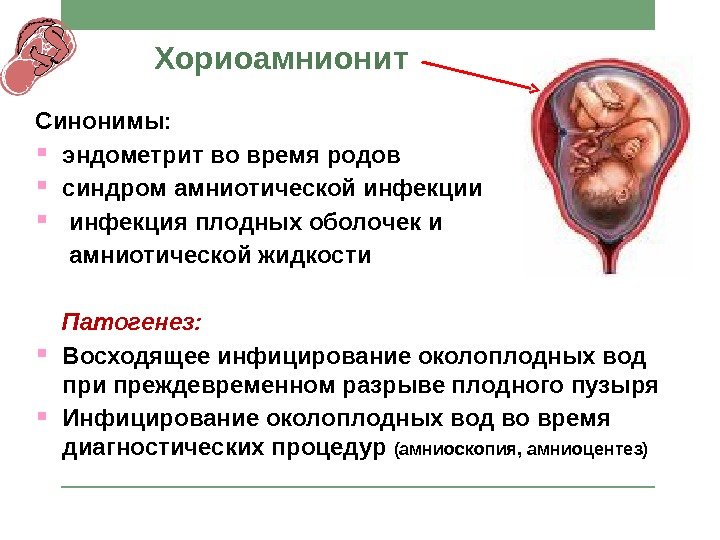 Хориоамнионит

Синонимы:
- эндометрит во время родов
- синдром амниотической инфекции
- инфекция плодных оболочек и амниотической жидкости

Патогенез:
- Восходящее инфицирование околоплодных вод при преждевременном разрыве плодного пузыря
- Инфицирование околоплодных вод во время диагностических процедур (амниоскопия, амниоцентез)